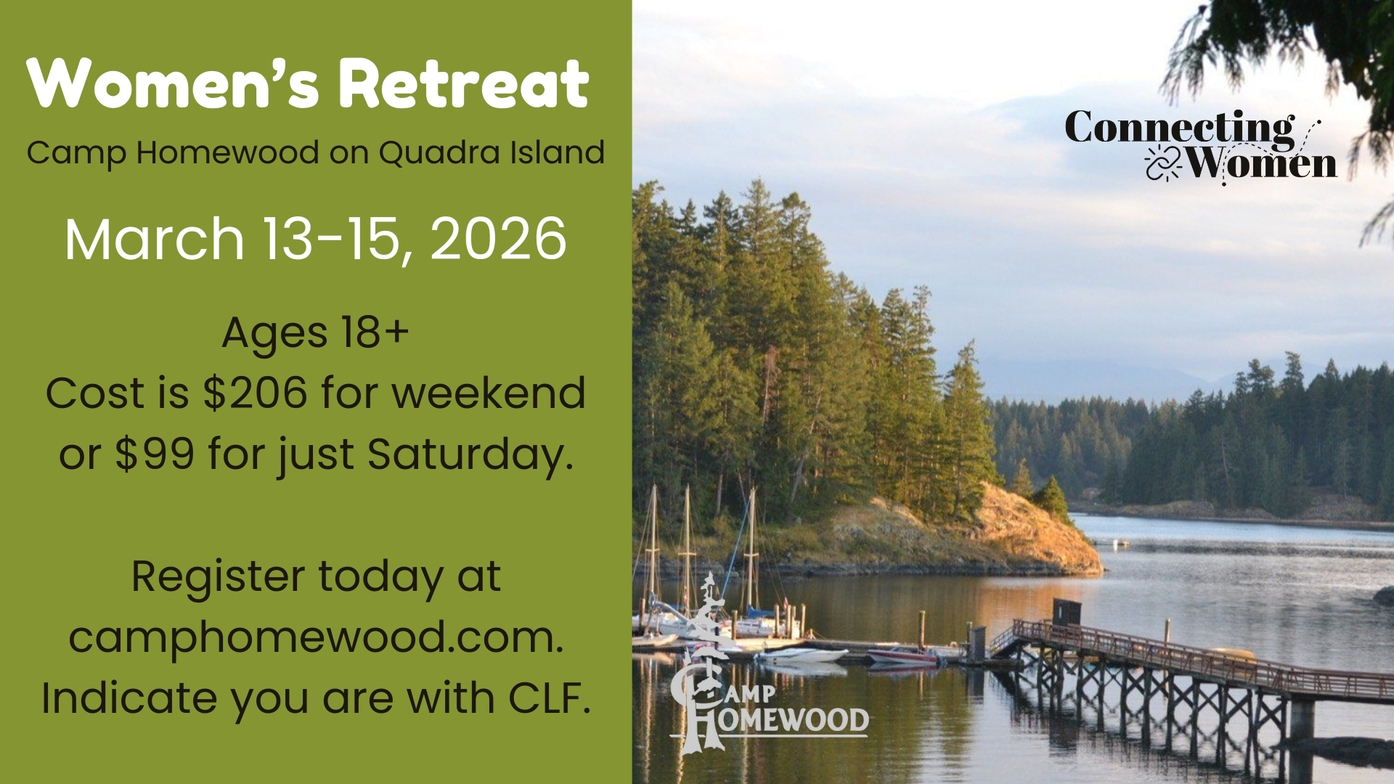 Women's Retreat
Camp Homewood on Quadra Island

March 13-15, 2026

Ages 18+
Cost is \$206 for weekend or \$99 for just Saturday.

Register today at camphomewood.com. Indicate you are with CLF.

Connecting Women

CAMP HOMEWOOD